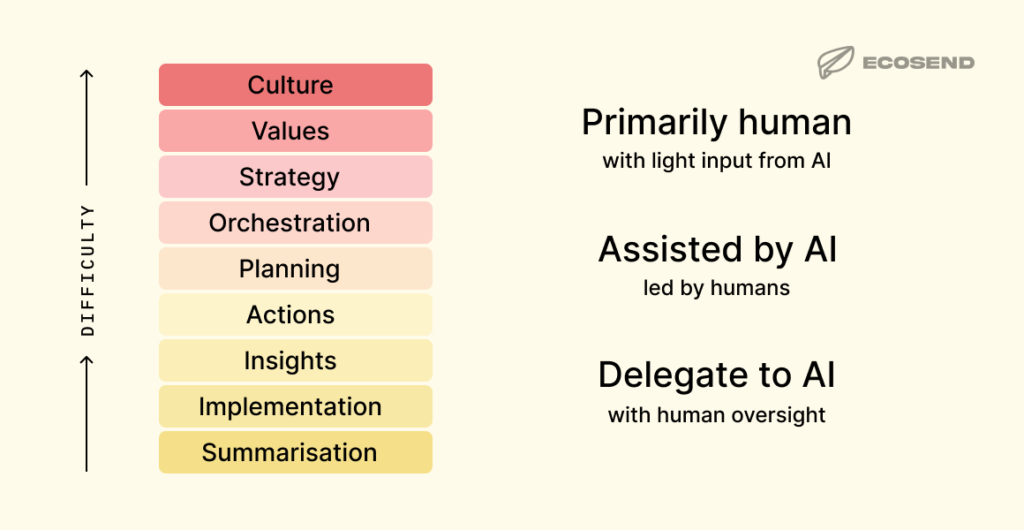 ECOSEND

DIFFICULTY

Culture
Values
Strategy
Orchestration
Planning
Actions
Insights
Implementation
Summarisation

Primarily human
with light input from AI

Assisted by AI
led by humans

Delegate to AI
with human oversight